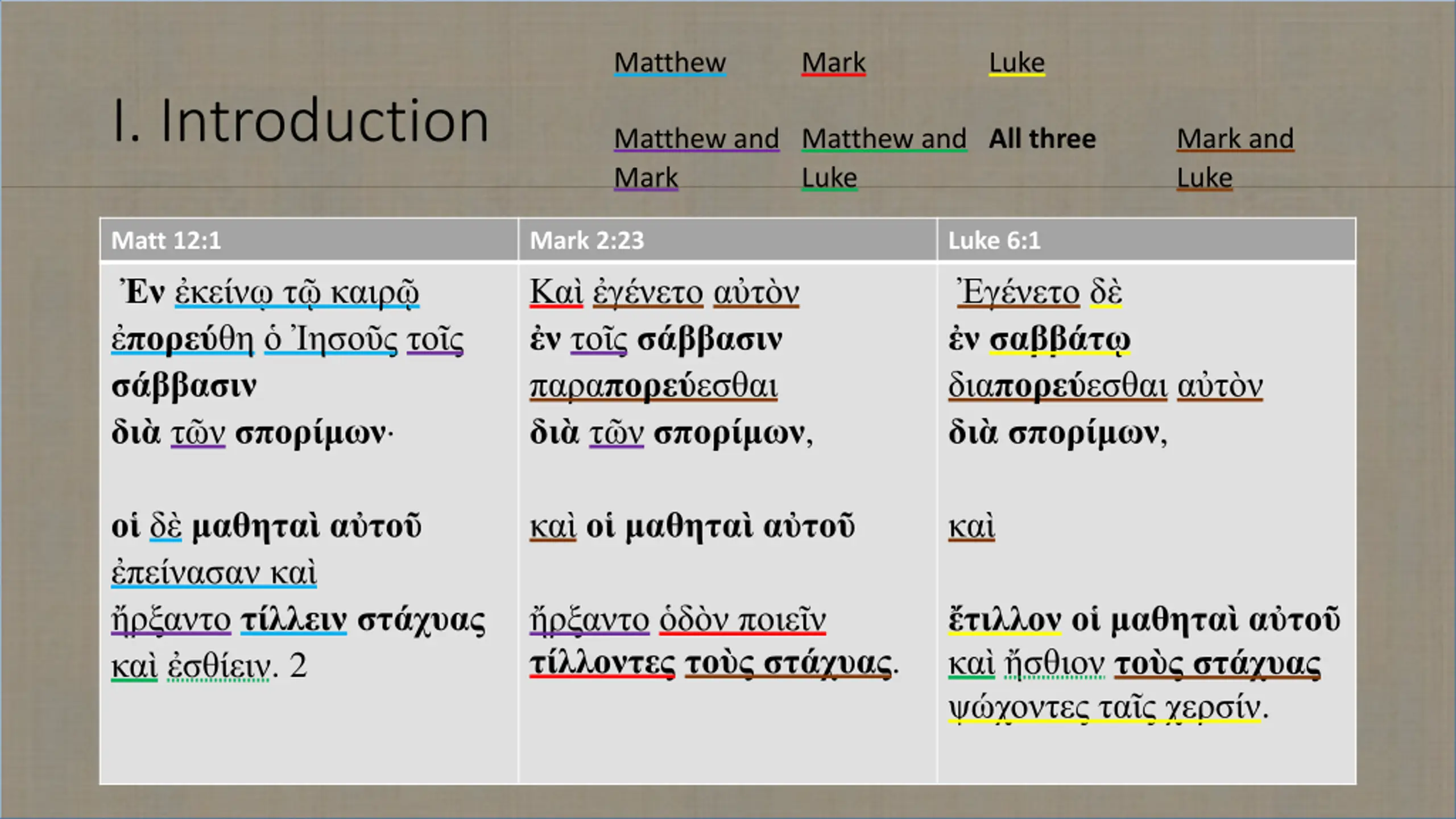 I. Introduction

Matthew Mark Luke

Matthew and Mark Matthew and Luke All three Mark and Luke

| Matt 12:1 | Mark 2:23 | Luke 6:1 |
|---|---|---|
| Ἐν ἐκείνῳ τῷ καιρῷ ἐπορεύθη ὁ Ἰησοῦς τοῖς σάββασιν διὰ τῶν σπορίμων· οἱ δὲ μαθηταὶ αὐτοῦ ἐπείνασαν καὶ ἤρξαντο τίλλειν στάχυας καὶ ἐσθίειν. 2 | Καὶ ἐγένετο αὐτὸν ἐν τοῖς σάββασιν παραπορεύεσθαι διὰ τῶν σπορίμων, καὶ οἱ μαθηταὶ αὐτοῦ ἤρξαντο ὁδὸν ποιεῖν τίλλοντες τοὺς στάχυας. | Ἐγένετο δὲ ἐν σαββάτῳ διαπορεύεσθαι αὐτὸν διὰ σπορίμων, καὶ ἔτιλλον οἱ μαθηταὶ αὐτοῦ καὶ ἤσθιον τοὺς στάχυας ψώχοντες ταῖς χερσίν. |